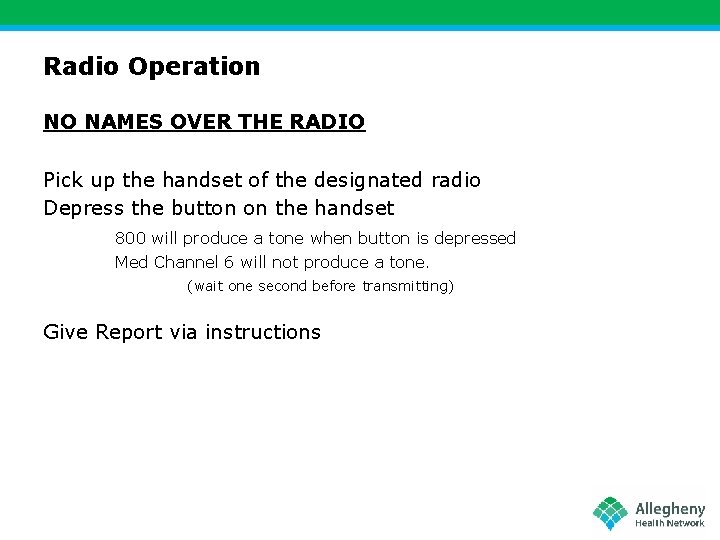 Radio Operation

NO NAMES OVER THE RADIO

Pick up the handset of the designated radio
Depress the button on the handset

800 will produce a tone when button is depressed
Med Channel 6 will not produce a tone.

(wait one second before transmitting)

Give Report via instructions

Allegheny
Health Network